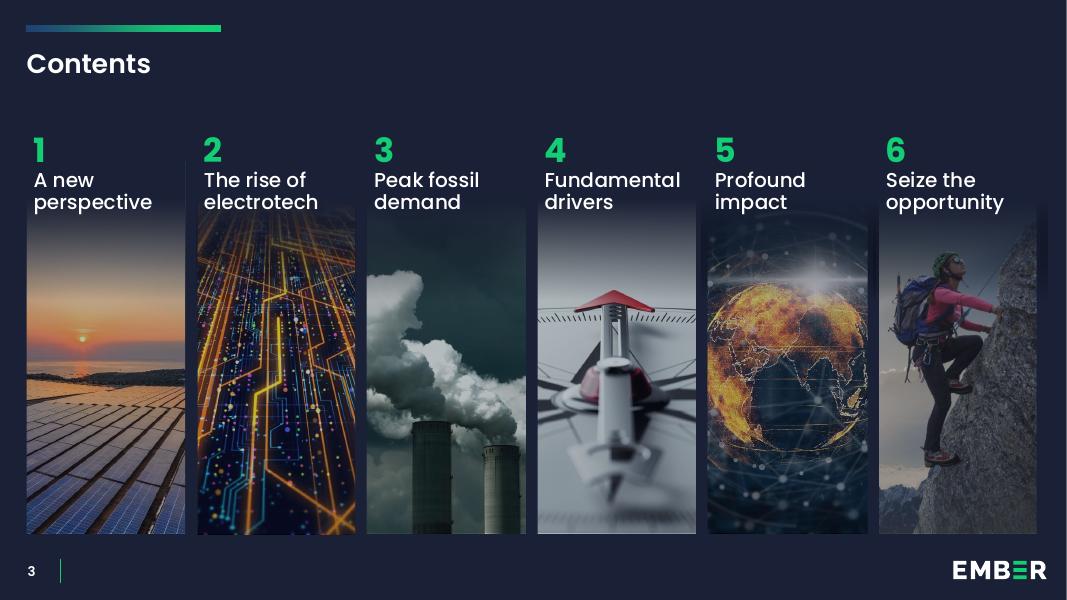 Contents

1
A new perspective

2
The rise of electrotech

3
Peak fossil demand

4
Fundamental drivers

5
Profound impact

6
Seize the opportunity

3

EMBER